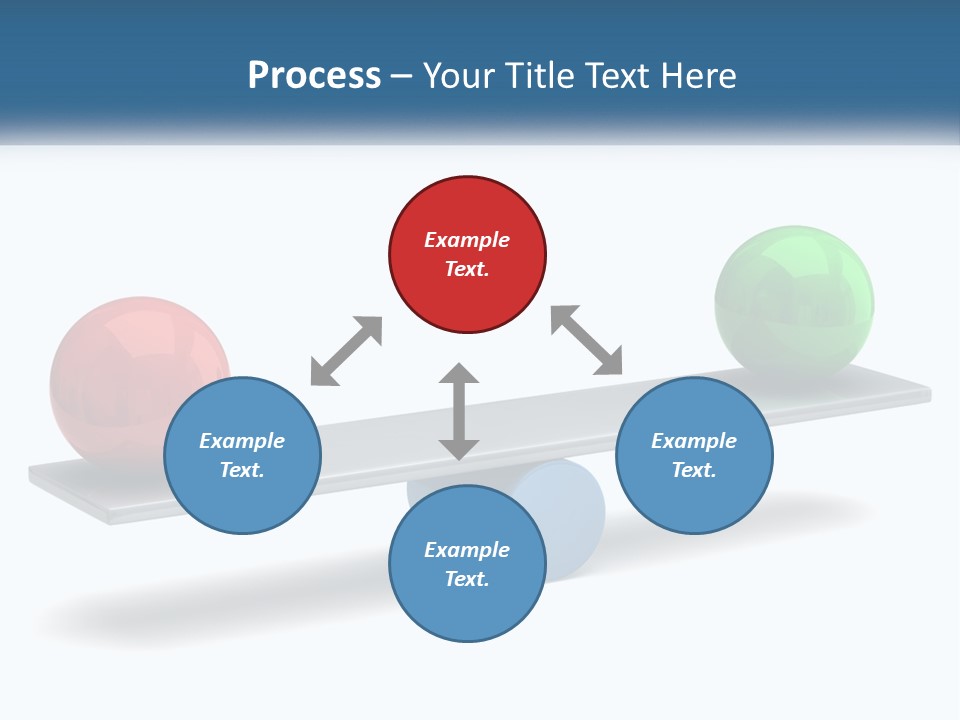 Process – Your Title Text Here

Example Text.

Example Text.

Example Text.

Example Text.